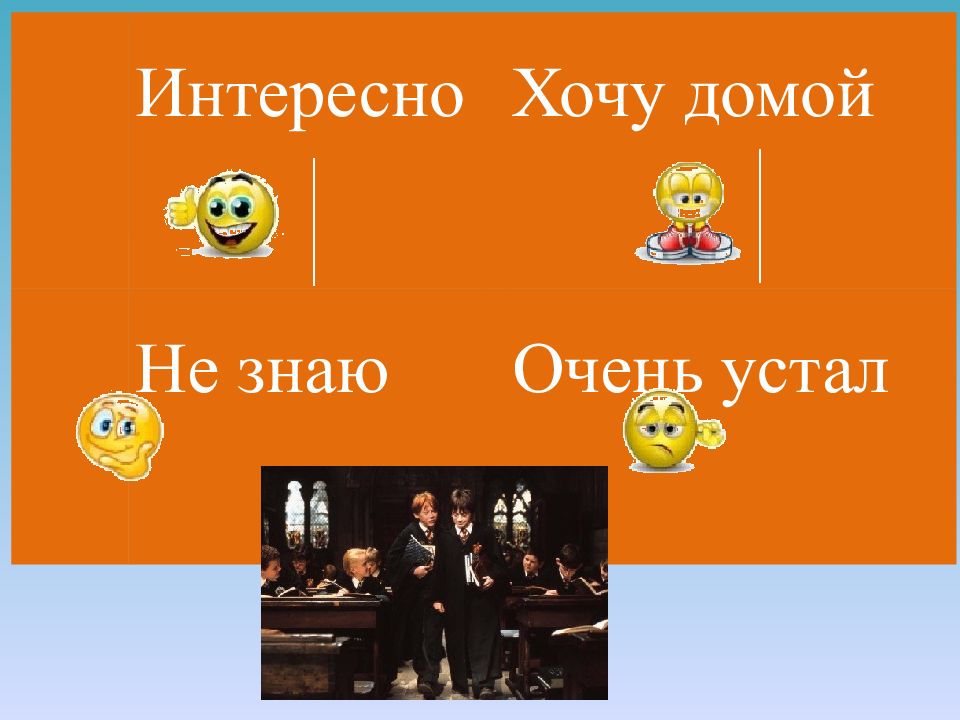 Интересно Хочу домой

Не знаю Очень устал